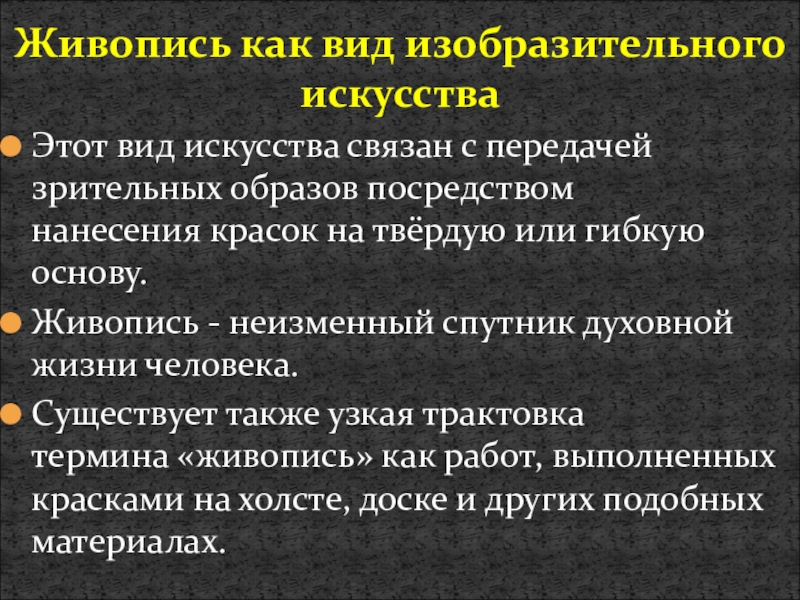 Живопись как вид изобразительного искусства

Этот вид искусства связан с передачей зрительных образов посредством нанесения красок на твёрдую или гибкую основу.

Живопись - неизменный спутник духовной жизни человека.

Существует также узкая трактовка термина «живопись» как работ, выполненных красками на холсте, доске и других подобных материалах.